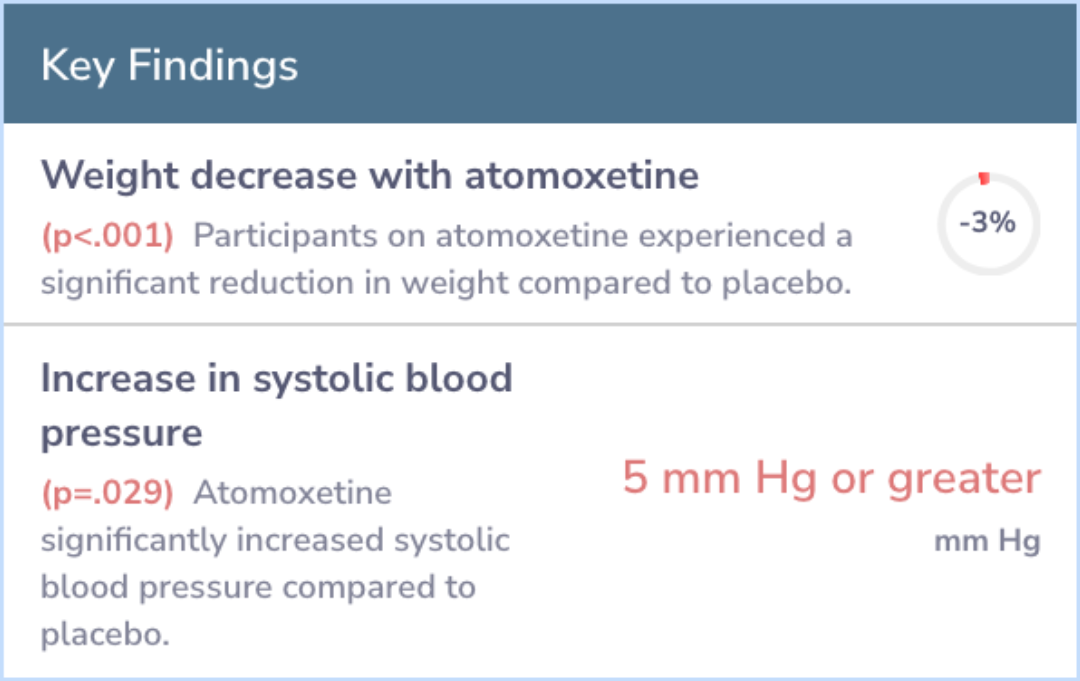 Key Findings

Weight decrease with atomoxetine

(p<.001) Participants on atomoxetine experienced a significant reduction in weight compared to placebo.

-3%

Increase in systolic blood pressure

(p=.029) Atomoxetine significantly increased systolic blood pressure compared to placebo.

5 mm Hg or greater

mm Hg